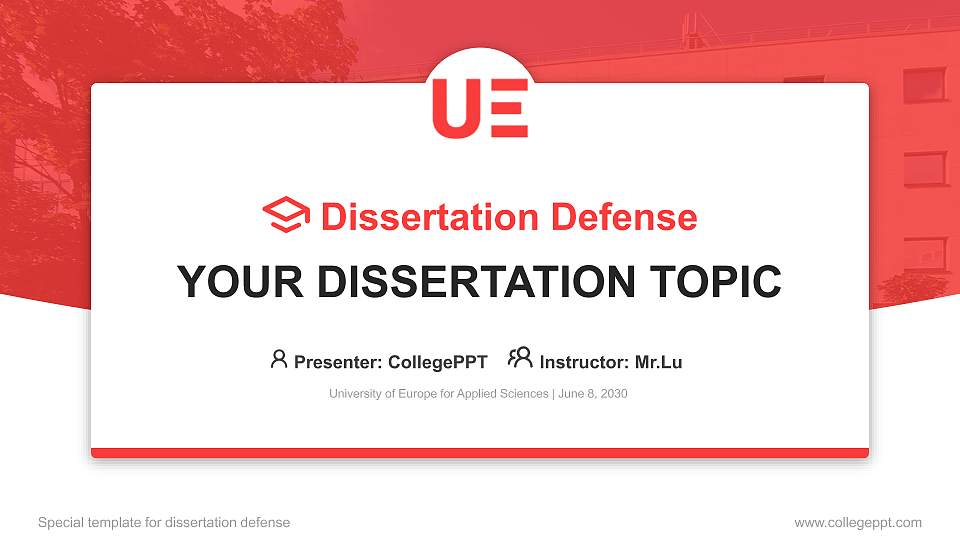 UE

Dissertation Defense

YOUR DISSERTATION TOPIC

Presenter: CollegePPT Instructor: Mr.Lu

University of Europe for Applied Sciences | June 8, 2030

Special template for dissertation defense

www.collegeppt.com